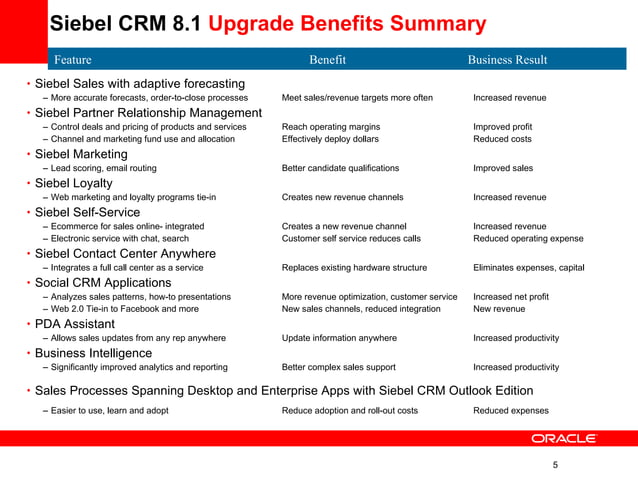 Siebel CRM 8.1 Upgrade Benefits Summary

| Feature | Benefit | Business Result |
|---|---|---|
| • Siebel Sales with adaptive forecasting | | |
| – More accurate forecasts, order-to-close processes | Meet sales/revenue targets more often | Increased revenue |
| • Siebel Partner Relationship Management | | |
| – Control deals and pricing of products and services | Reach operating margins | Improved profit |
| – Channel and marketing fund use and allocation | Effectively deploy dollars | Reduced costs |
| • Siebel Marketing | | |
| – Lead scoring, email routing | Better candidate qualifications | Improved sales |
| • Siebel Loyalty | | |
| – Web marketing and loyalty programs tie-in | Creates new revenue channels | Increased revenue |
| • Siebel Self-Service | | |
| – Ecommerce for sales online- integrated | Creates a new revenue channel | Increased revenue |
| – Electronic service with chat, search | Customer self service reduces calls | Reduced operating expense |
| • Siebel Contact Center Anywhere | | |
| – Integrates a full call center as a service | Replaces existing hardware structure | Eliminates expenses, capital |
| • Social CRM Applications | | |
| – Analyzes sales patterns, how-to presentations | More revenue optimization, customer service | Increased net profit |
| – Web 2.0 Tie-in to Facebook and more | New sales channels, reduced integration | New revenue |
| • PDA Assistant | | |
| – Allows sales updates from any rep anywhere | Update information anywhere | Increased productivity |
| • Business Intelligence | | |
| – Significantly improved analytics and reporting | Better complex sales support | Increased productivity |
| • Sales Processes Spanning Desktop and Enterprise Apps with Siebel CRM Outlook Edition | | |
| – Easier to use, learn and adopt | Reduce adoption and roll-out costs | Reduced expenses |

ORACLE

5